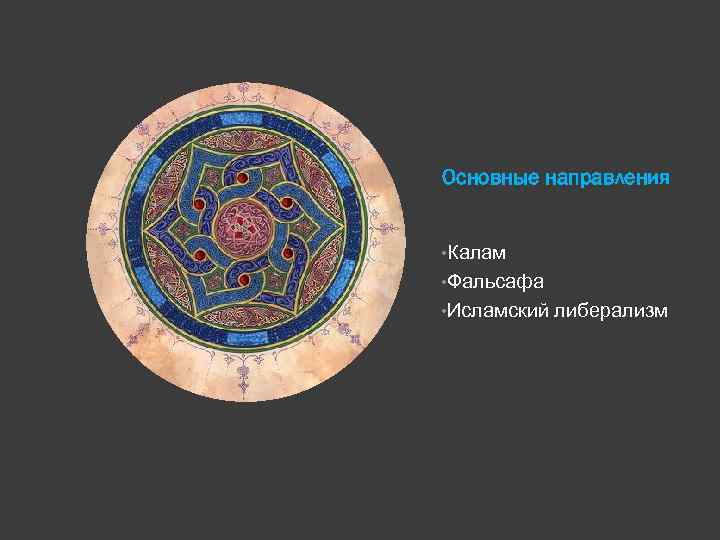 Основные направления

•Калам
•Фальсафа
•Исламский либерализм